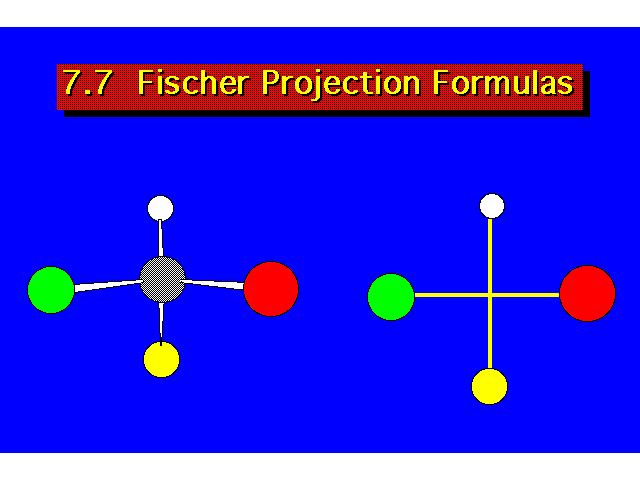 7.7 Fischer Projection Formulas